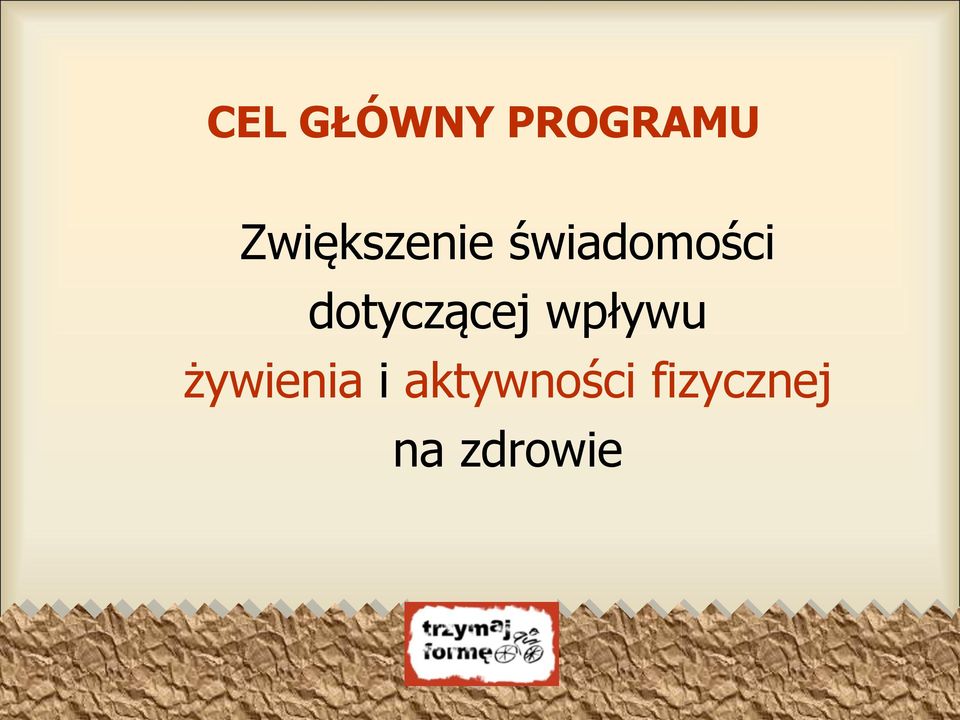 CEL GŁÓWNY PROGRAMU

Zwiększenie świadomości dotyczącej wpływu żywienia i aktywności fizycznej na zdrowie

trzymaj formę